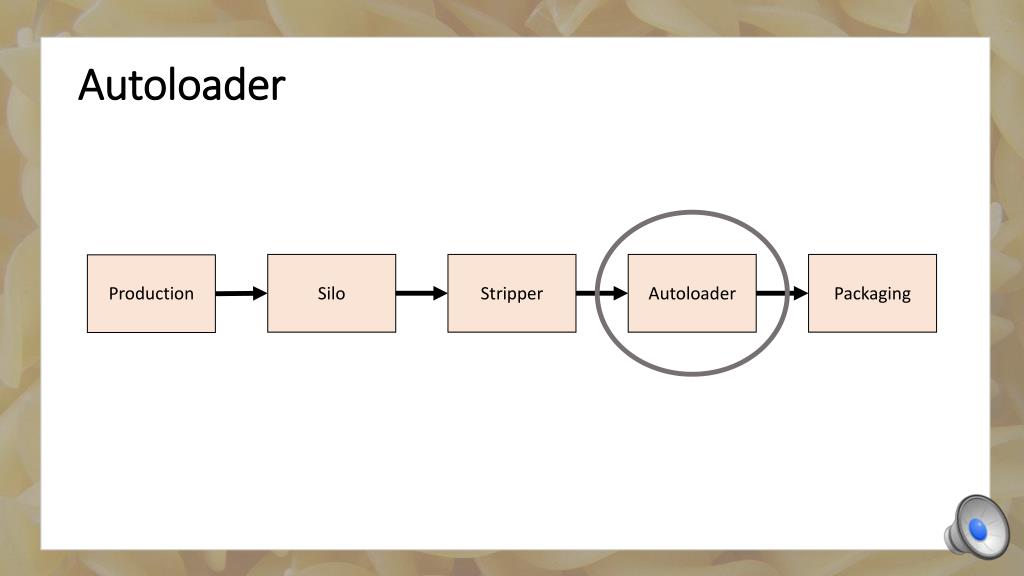 Autoloader

Production

Silo

Stripper

Autoloader

Packaging